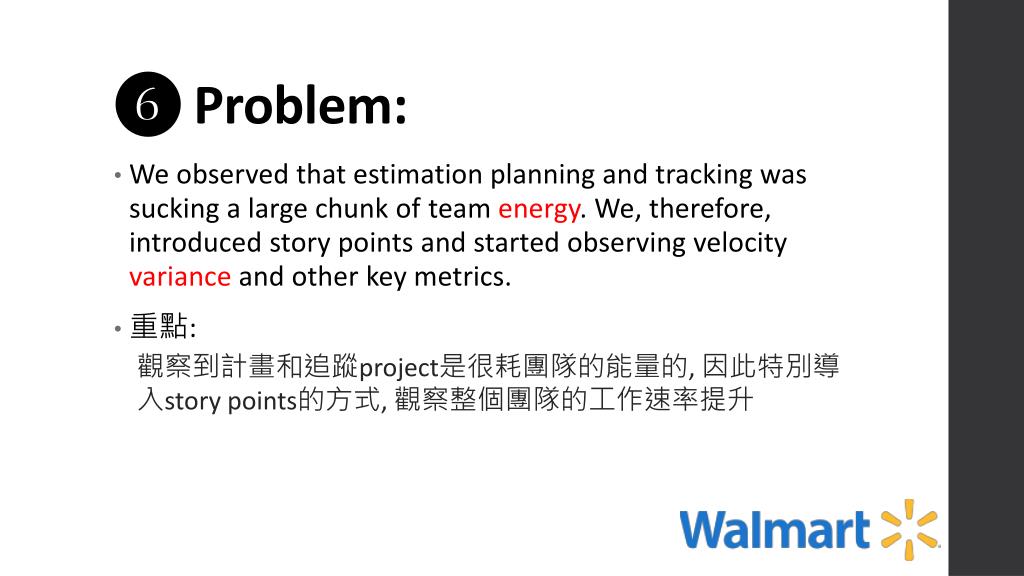 ❻ Problem:

• We observed that estimation planning and tracking was sucking a large chunk of team energy. We, therefore, introduced story points and started observing velocity variance and other key metrics.

• 重點:
觀察到計畫和追蹤project是很耗團隊的能量的, 因此特別導入story points的方式, 觀察整個團隊的工作速率提升

Walmart